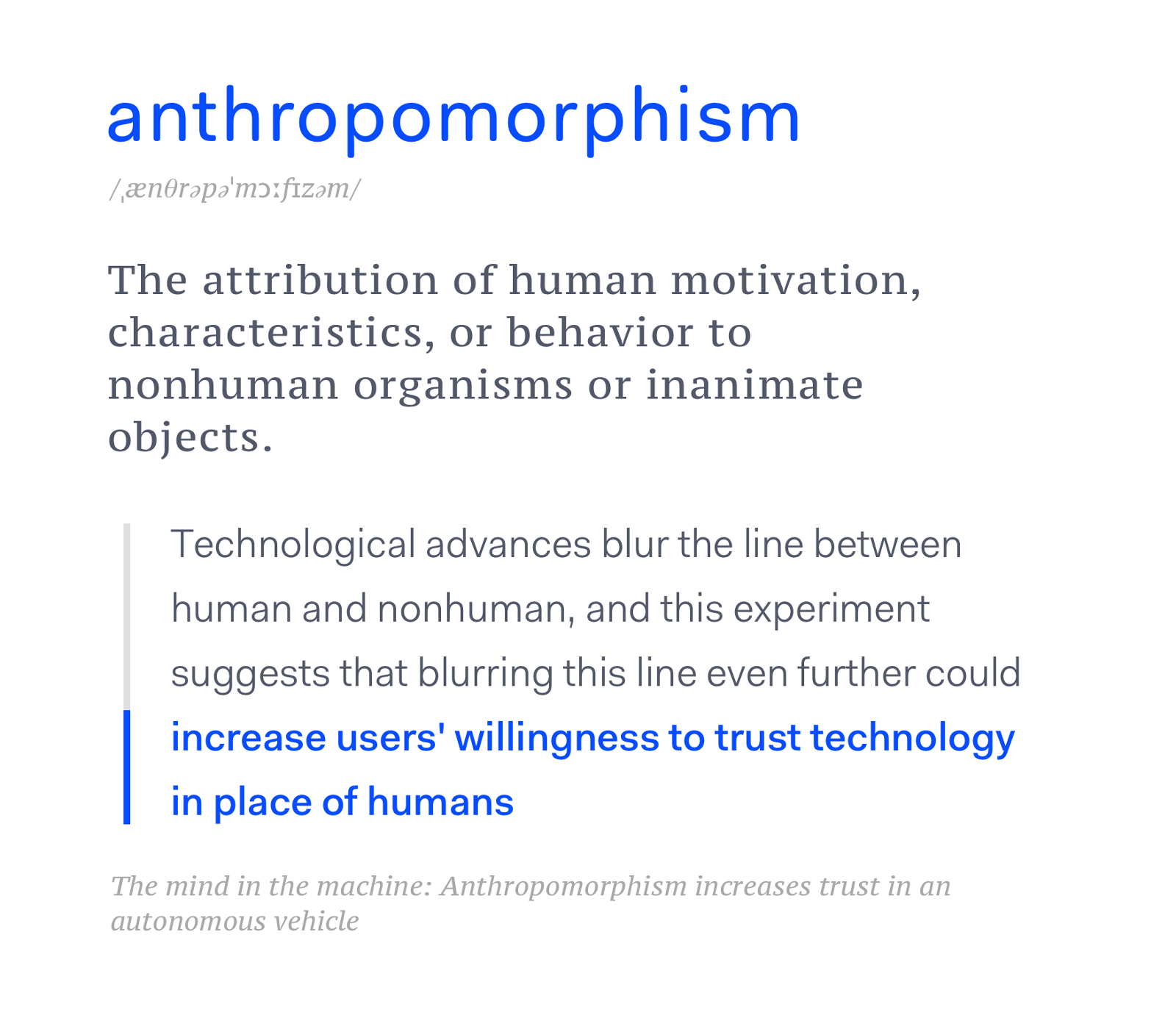 anthropomorphism

/ˌænθrəpəˈmɔːfɪzəm/

The attribution of human motivation, characteristics, or behavior to nonhuman organisms or inanimate objects.

Technological advances blur the line between human and nonhuman, and this experiment suggests that blurring this line even further could increase users' willingness to trust technology in place of humans

The mind in the machine: Anthropomorphism increases trust in an autonomous vehicle